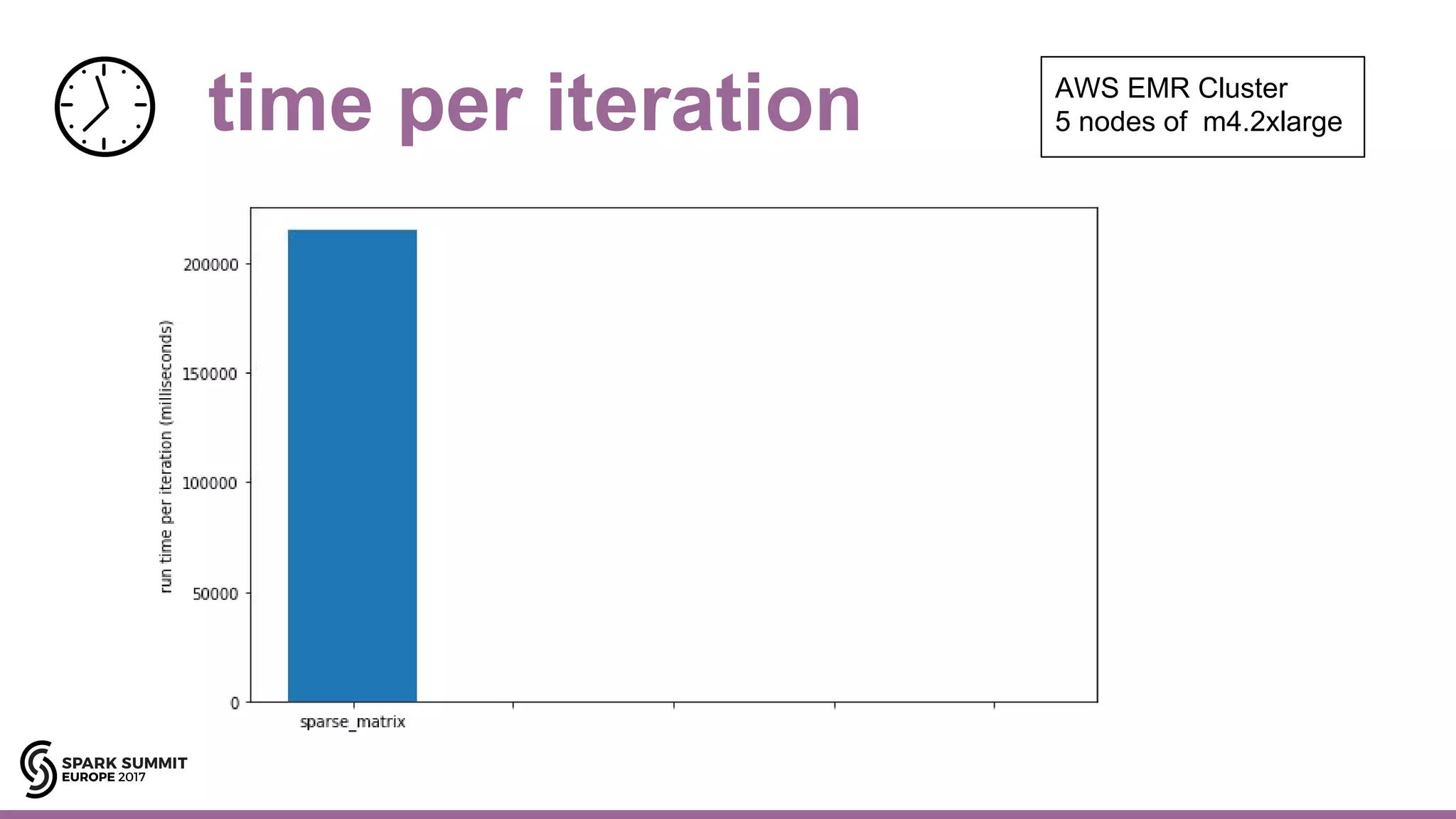 time per iteration

AWS EMR Cluster
5 nodes of m4.2xlarge

run time per iteration (milliseconds)

200000
150000
100000
50000
0

sparse_matrix

SPARK SUMMIT
EUROPE 2017